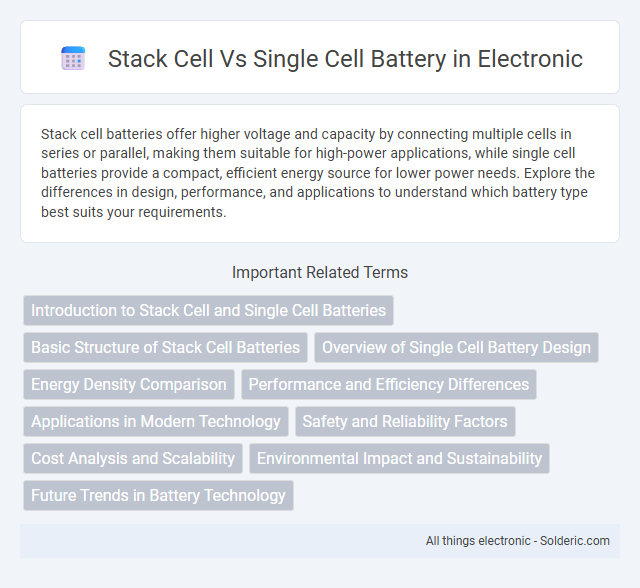 Stack Cell Vs Single Cell Battery in Electronic

Stack cell batteries offer higher voltage and capacity by connecting multiple cells in series or parallel, making them suitable for high-power applications, while single cell batteries provide a compact, efficient energy source for lower power needs. Explore the differences in design, performance, and applications to understand which battery type best suits your requirements.

Important Related Terms

Introduction to Stack Cell and Single Cell Batteries

Basic Structure of Stack Cell Batteries

Overview of Single Cell Battery Design

Energy Density Comparison

Performance and Efficiency Differences

Applications in Modern Technology

Safety and Reliability Factors

Cost Analysis and Scalability

Environmental Impact and Sustainability

Future Trends in Battery Technology

All things electronic - Solderic.com